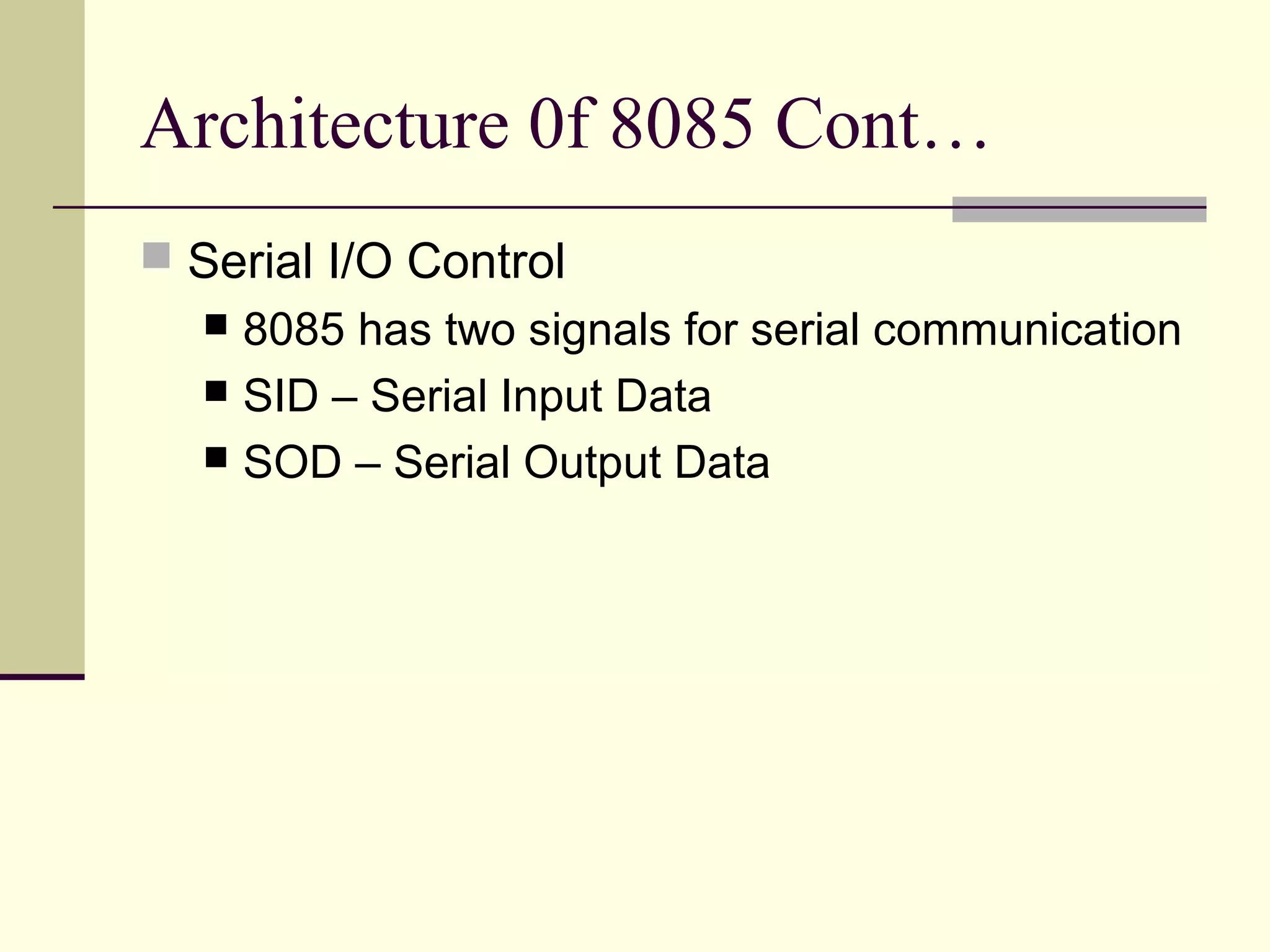 Architecture 0f 8085 Cont…

Serial I/O Control

8085 has two signals for serial communication

SID – Serial Input Data

SOD – Serial Output Data